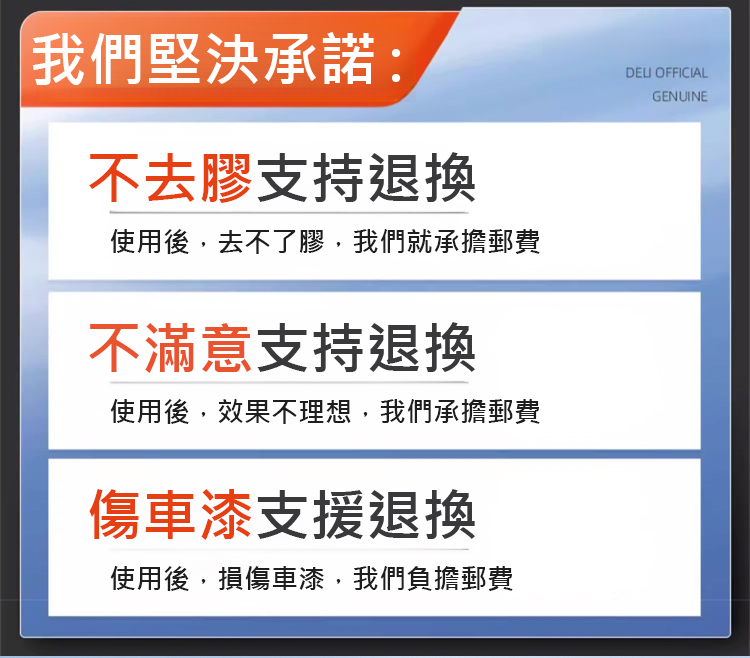 我們堅決承諾：

DELI OFFICIAL
GENUINE

不去膠支持退換

使用後，去不了膠，我們就承擔郵費

不滿意支持退換

使用後，效果不理想，我們承擔郵費

傷車漆支援退換

使用後，損傷車漆，我們負擔郵費